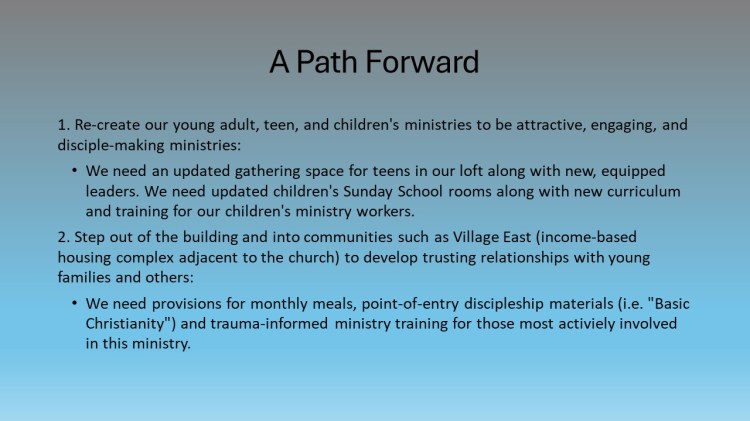 A Path Forward

1. Re-create our young adult, teen, and children's ministries to be attractive, engaging, and disciple-making ministries:

• We need an updated gathering space for teens in our loft along with new, equipped leaders. We need updated children's Sunday School rooms along with new curriculum and training for our children's ministry workers.

2. Step out of the building and into communities such as Village East (income-based housing complex adjacent to the church) to develop trusting relationships with young families and others:

• We need provisions for monthly meals, point-of-entry discipleship materials (i.e. "Basic Christianity") and trauma-informed ministry training for those most activiely involved in this ministry.